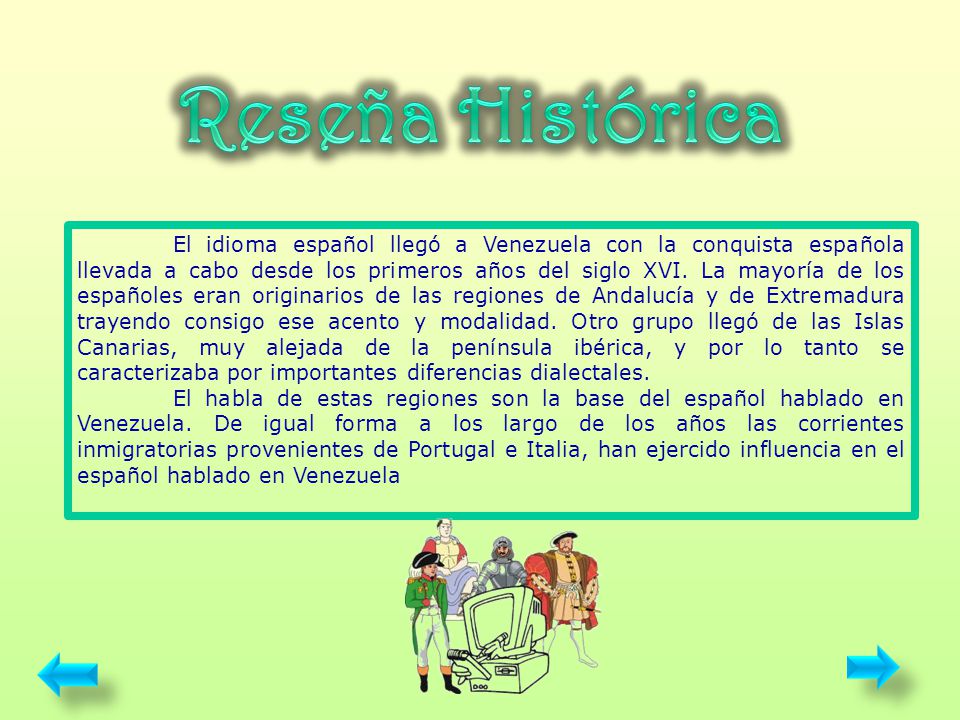 Reseña Histórica

El idioma español llegó a Venezuela con la conquista española llevada a cabo desde los primeros años del siglo XVI. La mayoría de los españoles eran originarios de las regiones de Andalucía y de Extremadura trayendo consigo ese acento y modalidad. Otro grupo llegó de las Islas Canarias, muy alejada de la península ibérica, y por lo tanto se caracterizaba por importantes diferencias dialectales.

El habla de estas regiones son la base del español hablado en Venezuela. De igual forma a los largo de los años las corrientes inmigratorias provenientes de Portugal e Italia, han ejercido influencia en el español hablado en Venezuela